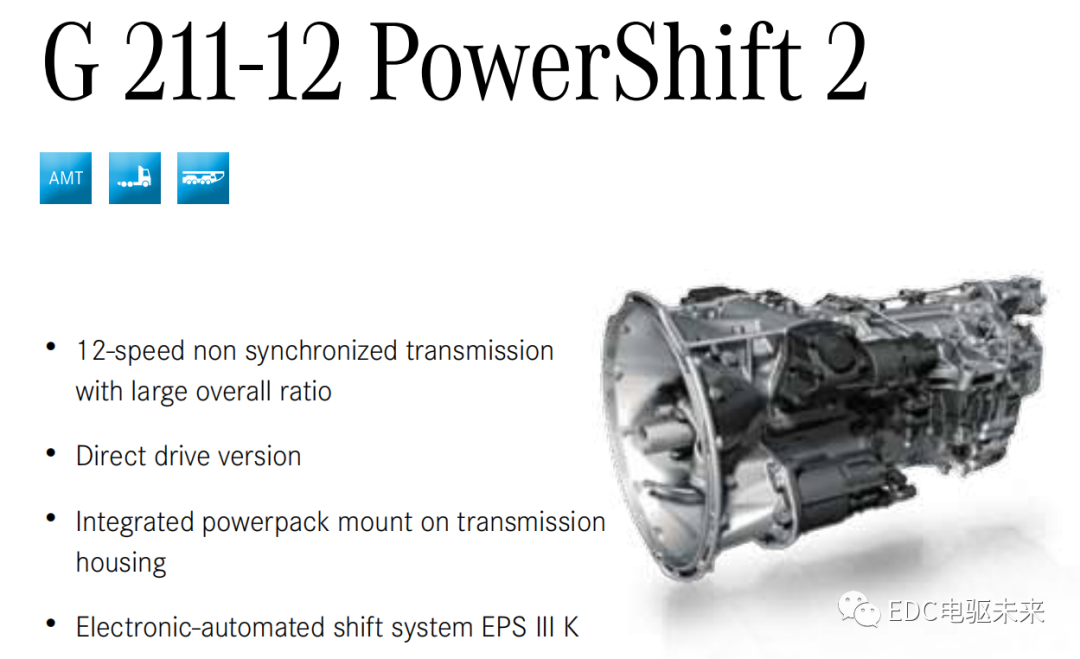 G 211-12 PowerShift 2

AMT

• 12-speed non synchronized transmission with large overall ratio

• Direct drive version

• Integrated powerpack mount on transmission housing

• Electronic-automated shift system EPS III K

EDC电驱未来